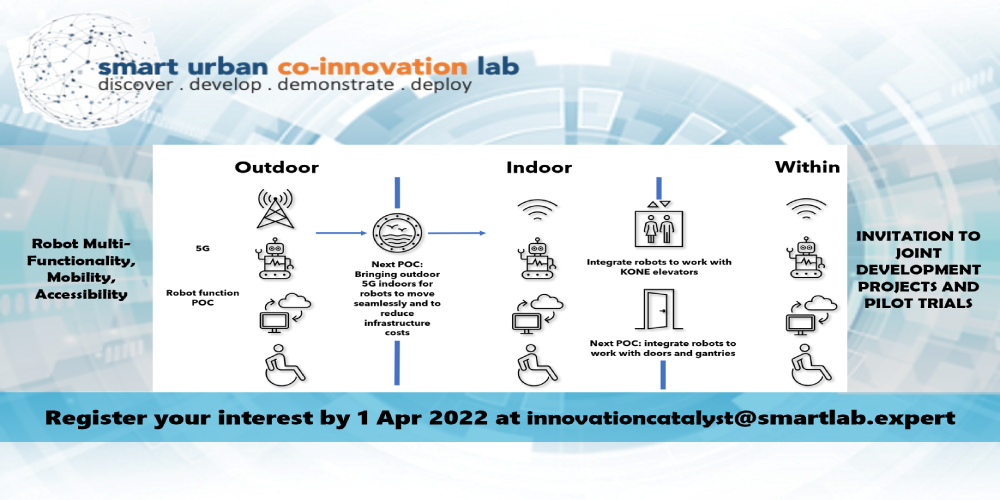 smart urban co-innovation lab
discover . develop . demonstrate . deploy

Robot Multi-Functionality, Mobility, Accessibility

Outdoor

5G

Robot function POC

Next POC: Bringing outdoor 5G indoors for robots to move seamlessly and to reduce infrastructure costs

Indoor

Integrate robots to work with KONE elevators

Next POC: integrate robots to work with doors and gantries

Within

INVITATION TO JOINT DEVELOPMENT PROJECTS AND PILOT TRIALS

Register your interest by 1 Apr 2022 at innovationcatalyst@smartlab.expert